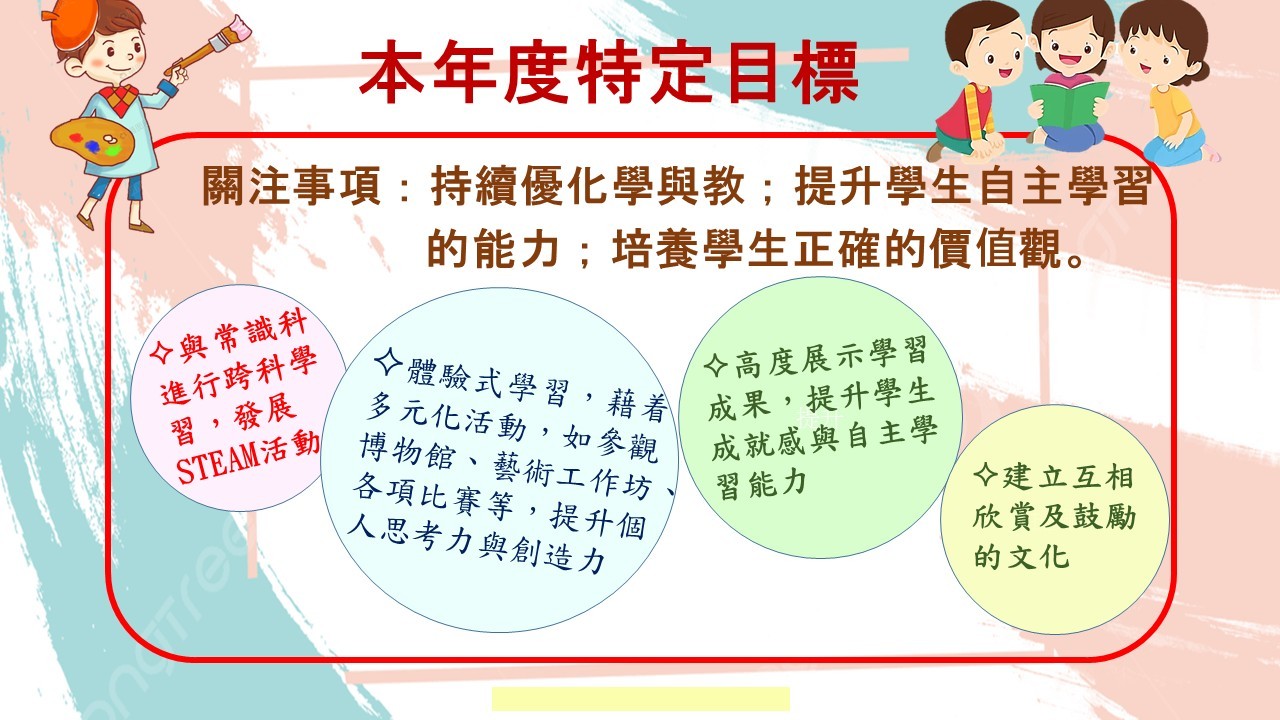 本年度特定目標

關注事項：持續優化學與教；提升學生自主學習的能力；培養學生正確的價值觀。

✧與常識科進行跨科學習，發展STEAM活動

✧體驗式學習，藉着多元化活動，如參觀博物館、藝術工作坊、各項比賽等，提升個人思考力與創造力

✧高度展示學習成果，提升學生成就感與自主學習能力

✧建立互相欣賞及鼓勵的文化